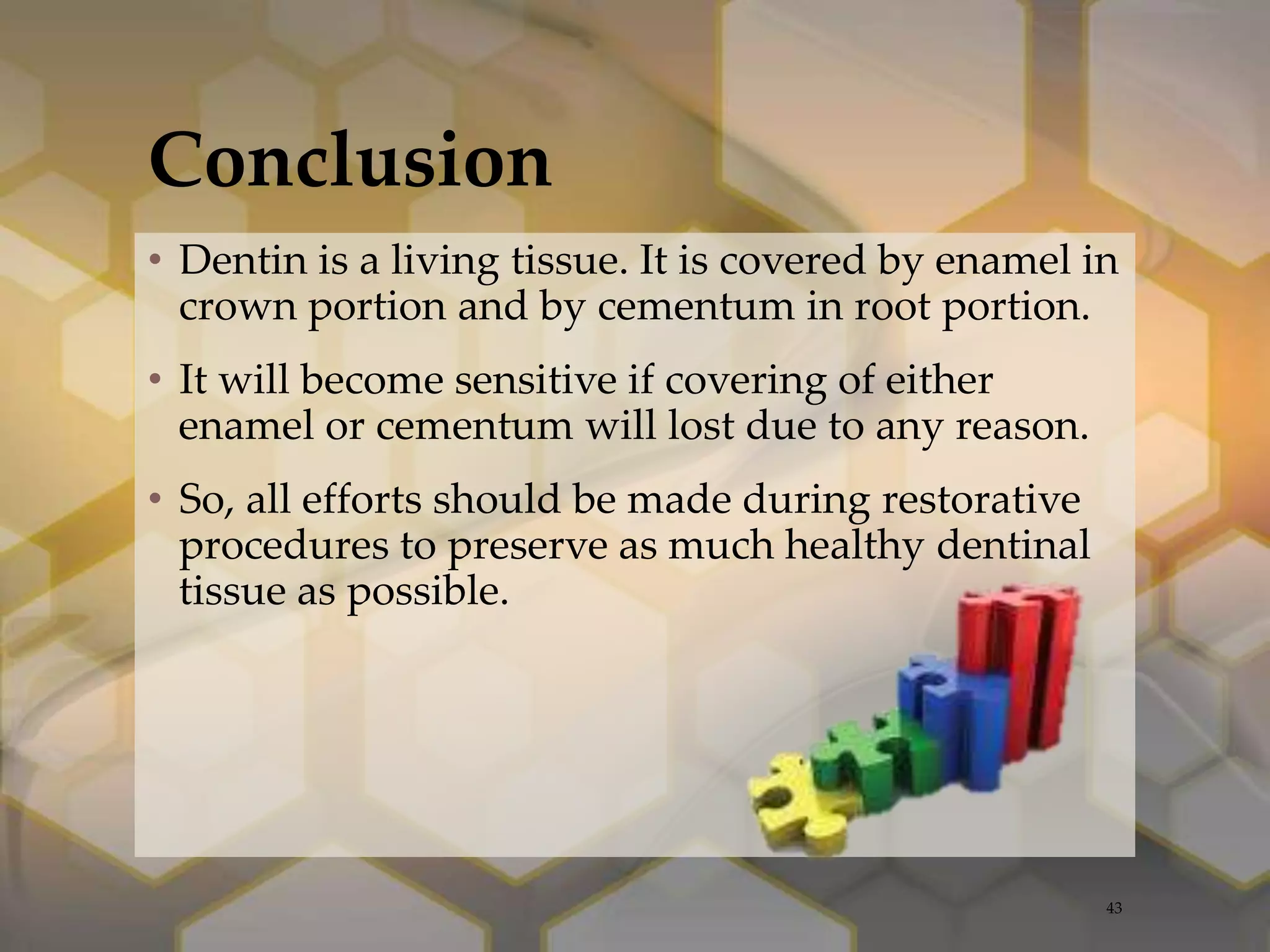 Conclusion

• Dentin is a living tissue. It is covered by enamel in crown portion and by cementum in root portion.

• It will become sensitive if covering of either enamel or cementum will lost due to any reason.

• So, all efforts should be made during restorative procedures to preserve as much healthy dentinal tissue as possible.

43